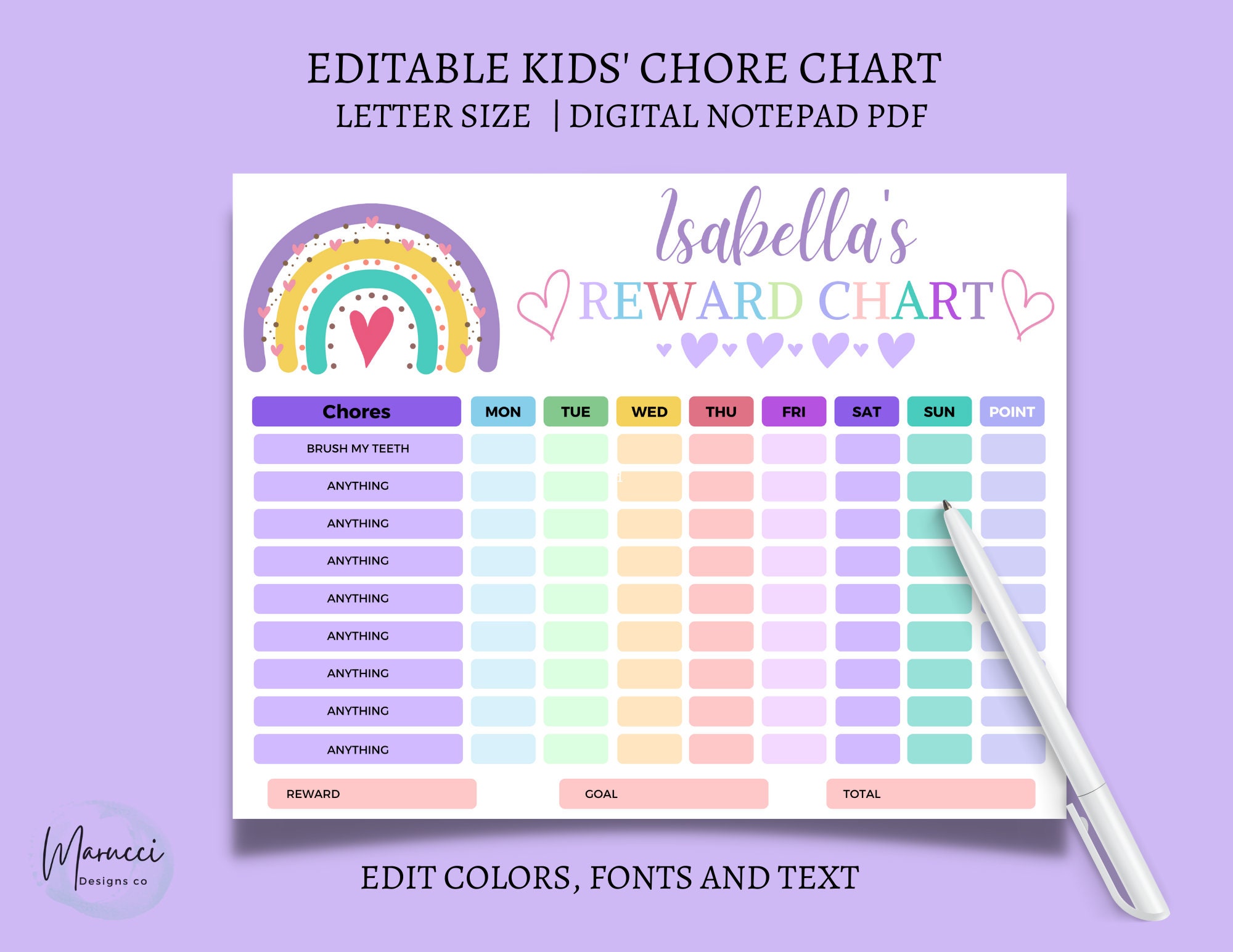 EDITABLE KIDS' CHORE CHART
LETTER SIZE | DIGITAL NOTEPAD PDF

Isabella's
REWARD CHART

| Chores | MON | TUE | WED | THU | FRI | SAT | SUN | POINT |
|---|---|---|---|---|---|---|---|---|
| BRUSH MY TEETH | | | | | | | | |
| ANYTHING | | | | | | | | |
| ANYTHING | | | | | | | | |
| ANYTHING | | | | | | | | |
| ANYTHING | | | | | | | | |
| ANYTHING | | | | | | | | |
| ANYTHING | | | | | | | | |
| ANYTHING | | | | | | | | |
| ANYTHING | | | | | | | | |

REWARD
GOAL
TOTAL

Marucci
Designs co

EDIT COLORS, FONTS AND TEXT